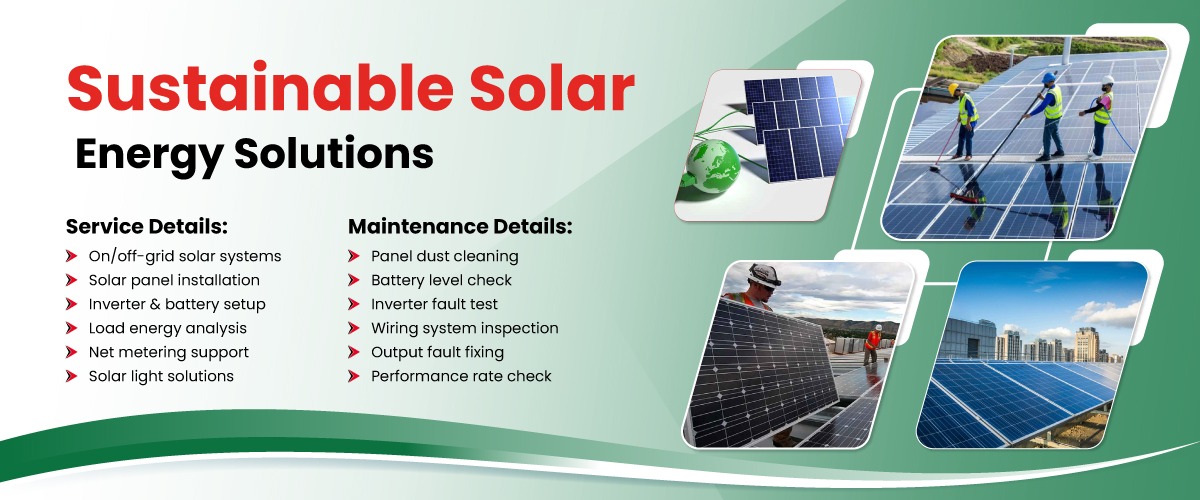 Sustainable Solar
Energy Solutions

Service Details:
On/off-grid solar systems
Solar panel installation
Inverter & battery setup
Load energy analysis
Net metering support
Solar light solutions

Maintenance Details:
Panel dust cleaning
Battery level check
Inverter fault test
Wiring system inspection
Output fault fixing
Performance rate check